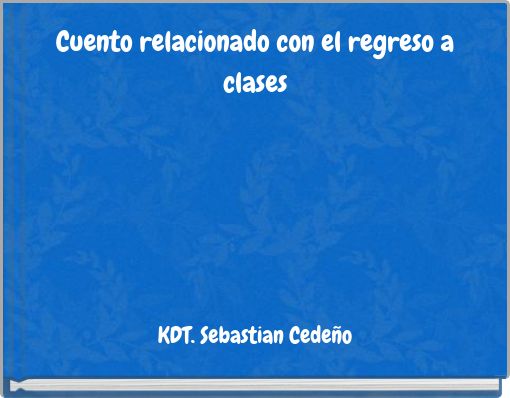 Cuento relacionado con el regreso a clases

KDT. Sebastian Cedeño